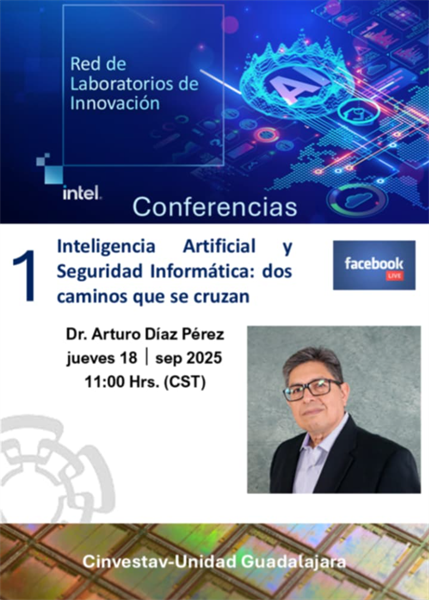 Red de Laboratorios de Innovación

AI

intel.

Conferencias

1

Inteligencia Artificial y Seguridad Informática: dos caminos que se cruzan

facebook LIVE

Dr. Arturo Díaz Pérez
jueves 18 | sep 2025
11:00 Hrs. (CST)

Cinvestav-Unidad Guadalajara